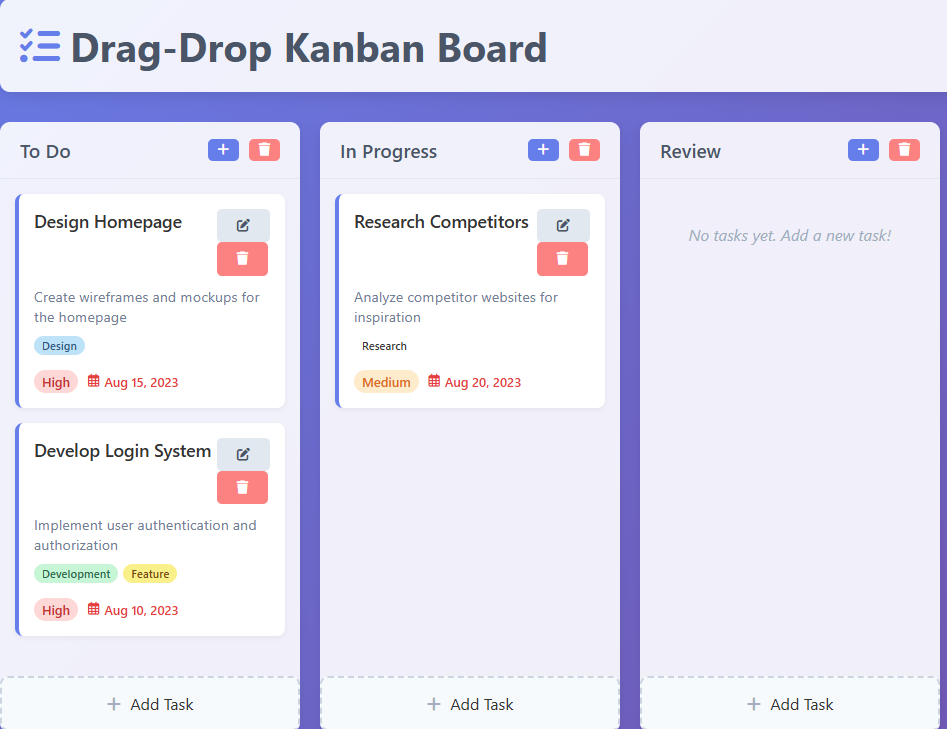 Drag-Drop Kanban Board

To Do

Design Homepage

Create wireframes and mockups for the homepage

Design

High Aug 15, 2023

Develop Login System

Implement user authentication and authorization

Development Feature

High Aug 10, 2023

+ Add Task

In Progress

Research Competitors

Analyze competitor websites for inspiration

Research

Medium Aug 20, 2023

+ Add Task

Review

No tasks yet. Add a new task!

+ Add Task